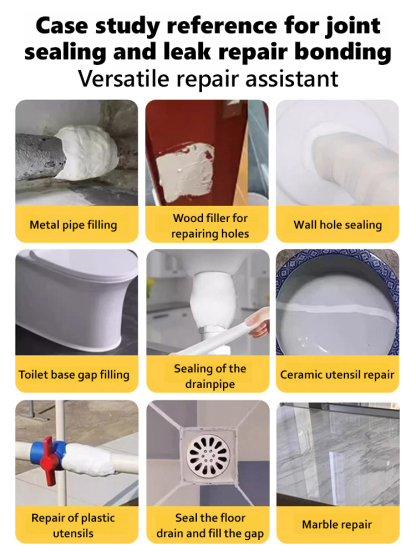 Case study reference for joint sealing and leak repair bonding
Versatile repair assistant

Metal pipe filling

Wood filler for repairing holes

Wall hole sealing

Toilet base gap filling

Sealing of the drainpipe

Ceramic utensil repair

Repair of plastic utensils

Seal the floor drain and fill the gap

Marble repair